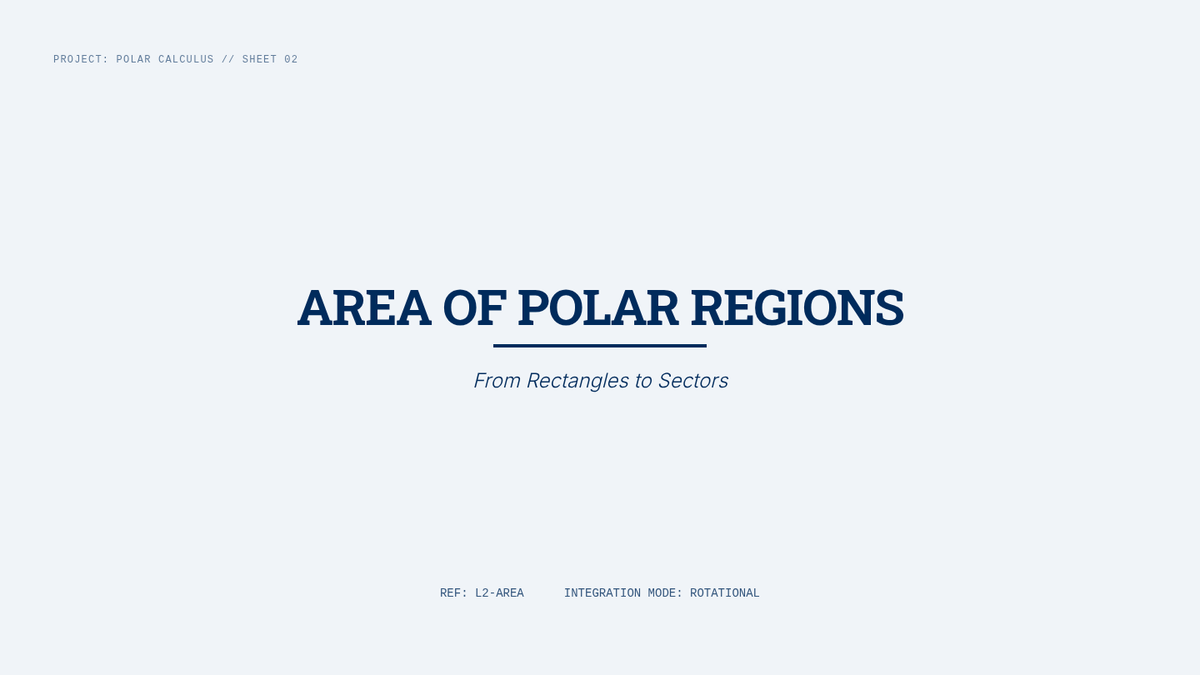 PROJECT: POLAR CALCULUS // SHEET 02

AREA OF POLAR REGIONS

From Rectangles to Sectors

REF: L2-AREA INTEGRATION MODE: ROTATIONAL